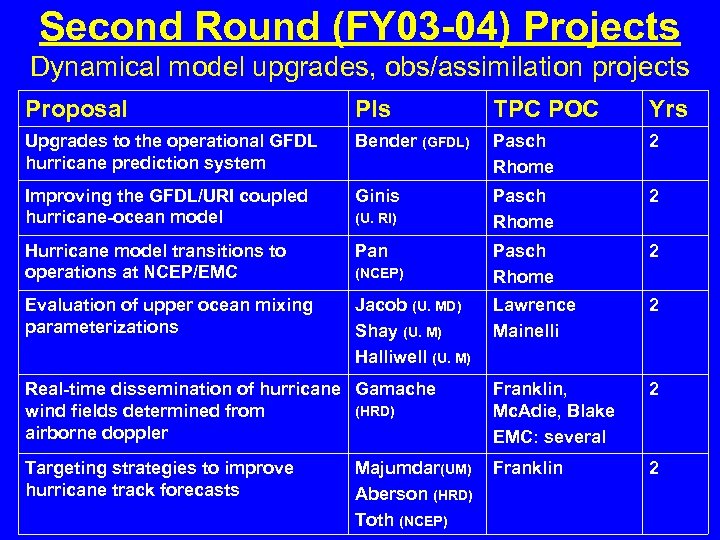 Second Round (FY03-04) Projects

Dynamical model upgrades, obs/assimilation projects

| Proposal | PIs | TPC POC | Yrs |
|---|---|---|---|
| Upgrades to the operational GFDL hurricane prediction system | Bender (GFDL) | Pasch Rhome | 2 |
| Improving the GFDL/URI coupled hurricane-ocean model | Ginis (U. RI) | Pasch Rhome | 2 |
| Hurricane model transitions to operations at NCEP/EMC | Pan (NCEP) | Pasch Rhome | 2 |
| Evaluation of upper ocean mixing parameterizations | Jacob (U. MD) Shay (U. M) Halliwell (U. M) | Lawrence Mainelli | 2 |
| Real-time dissemination of hurricane wind fields determined from airborne doppler | Gamache (HRD) | Franklin, McAdie, Blake EMC: several | 2 |
| Targeting strategies to improve hurricane track forecasts | Majumdar(UM) Aberson (HRD) Toth (NCEP) | Franklin | 2 |